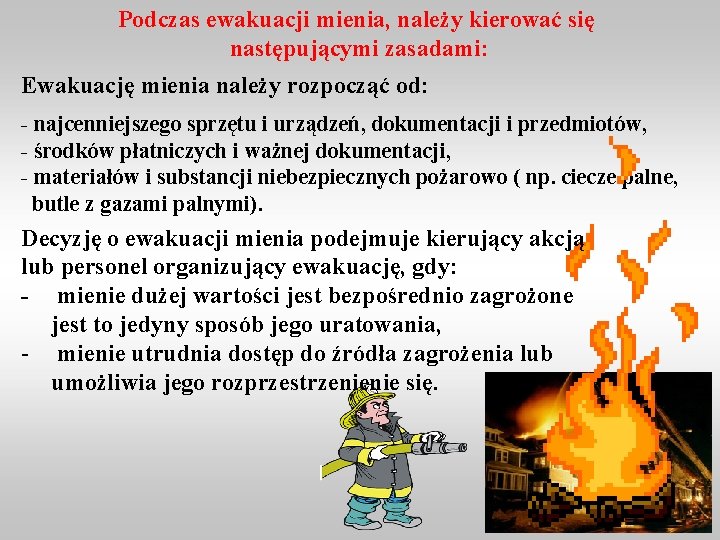 Podczas ewakuacji mienia, należy kierować się następującymi zasadami:

Ewakuację mienia należy rozpocząć od:

- najcenniejszego sprzętu i urządzeń, dokumentacji i przedmiotów,
- środków płatniczych i ważnej dokumentacji,
- materiałów i substancji niebezpiecznych pożarowo ( np. ciecze palne, butle z gazami palnymi).

Decyzję o ewakuacji mienia podejmuje kierujący akcją lub personel organizujący ewakuację, gdy:
- mienie dużej wartości jest bezpośrednio zagrożone jest to jedyny sposób jego uratowania,
- mienie utrudnia dostęp do źródła zagrożenia lub umożliwia jego rozprzestrzenienie się.